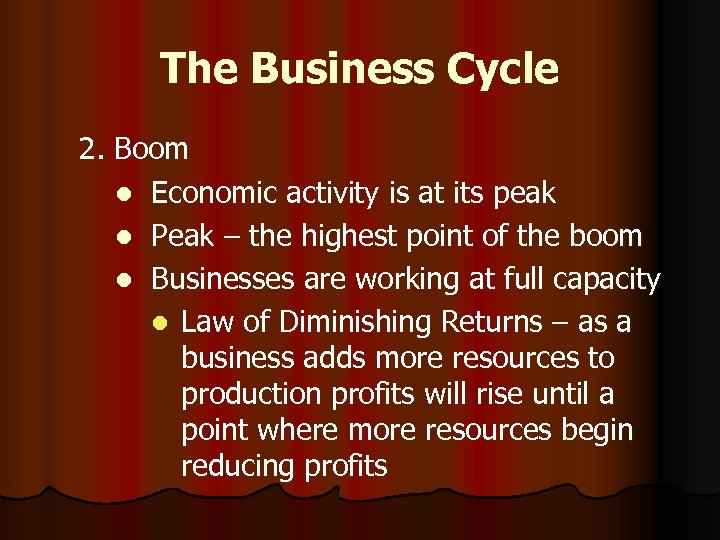 The Business Cycle

2. Boom

- Economic activity is at its peak
- Peak – the highest point of the boom
- Businesses are working at full capacity
  - Law of Diminishing Returns – as a business adds more resources to production profits will rise until a point where more resources begin reducing profits